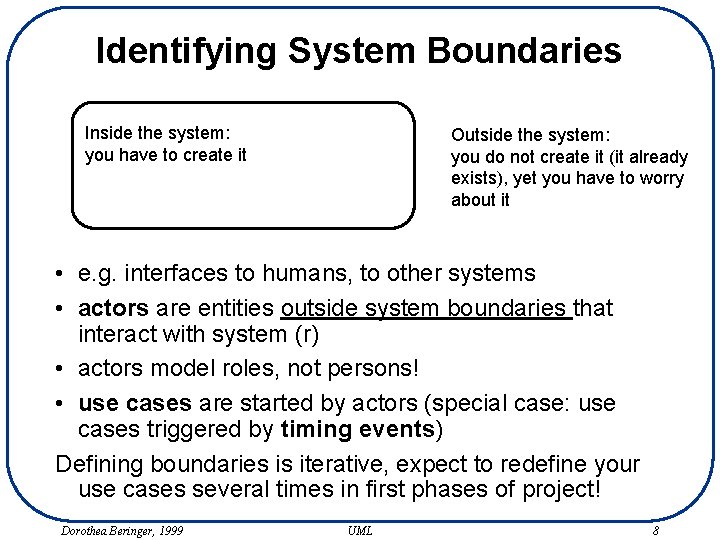 Identifying System Boundaries

Inside the system:
you have to create it

Outside the system:
you do not create it (it already exists), yet you have to worry about it

• e.g. interfaces to humans, to other systems
• actors are entities outside system boundaries that interact with system (r)
• actors model roles, not persons!
• use cases are started by actors (special case: use cases triggered by timing events)

Defining boundaries is iterative, expect to redefine your use cases several times in first phases of project!

Dorothea Beringer, 1999 UML 8